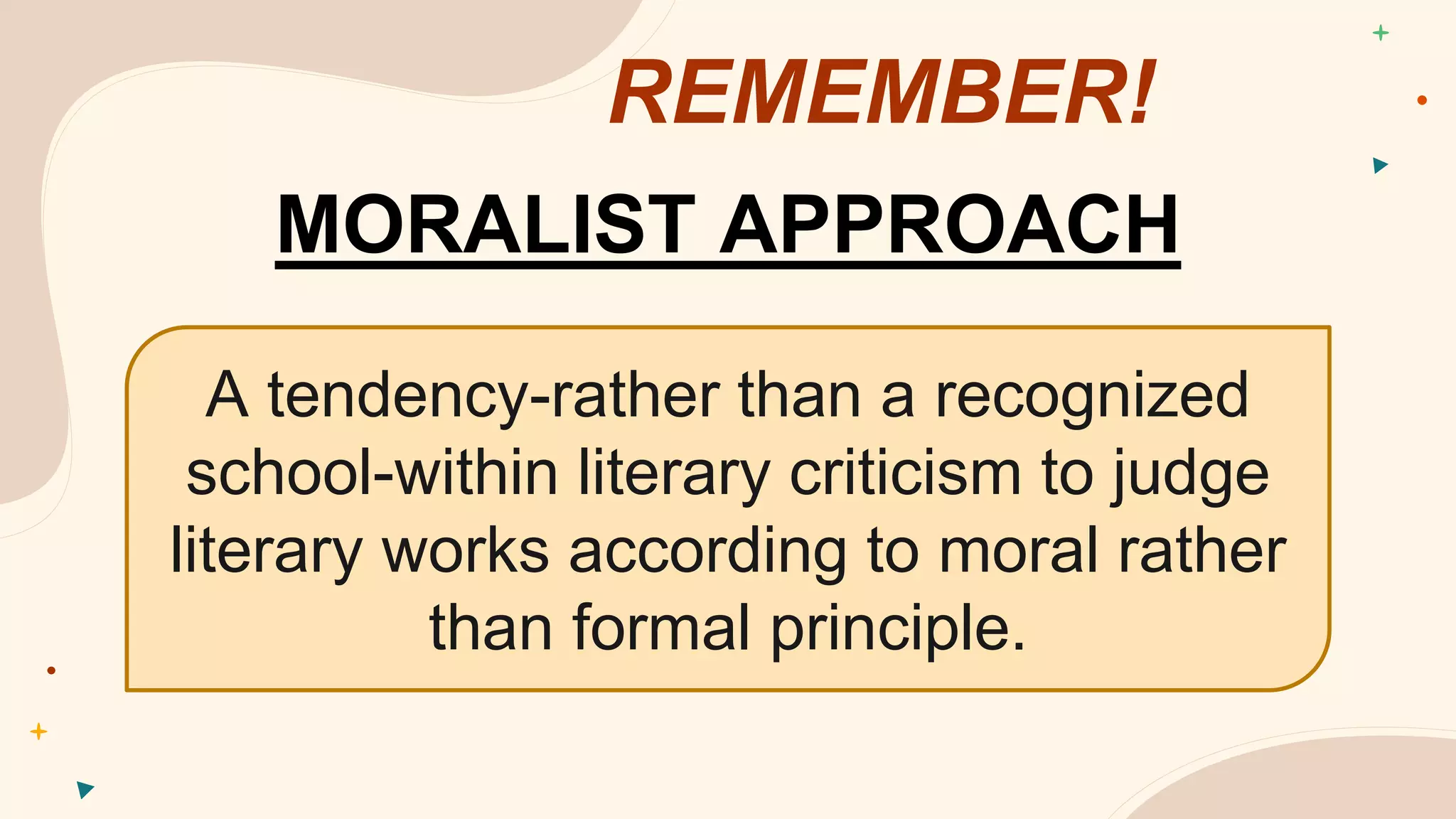 REMEMBER!

MORALIST APPROACH

A tendency-rather than a recognized school-within literary criticism to judge literary works according to moral rather than formal principle.